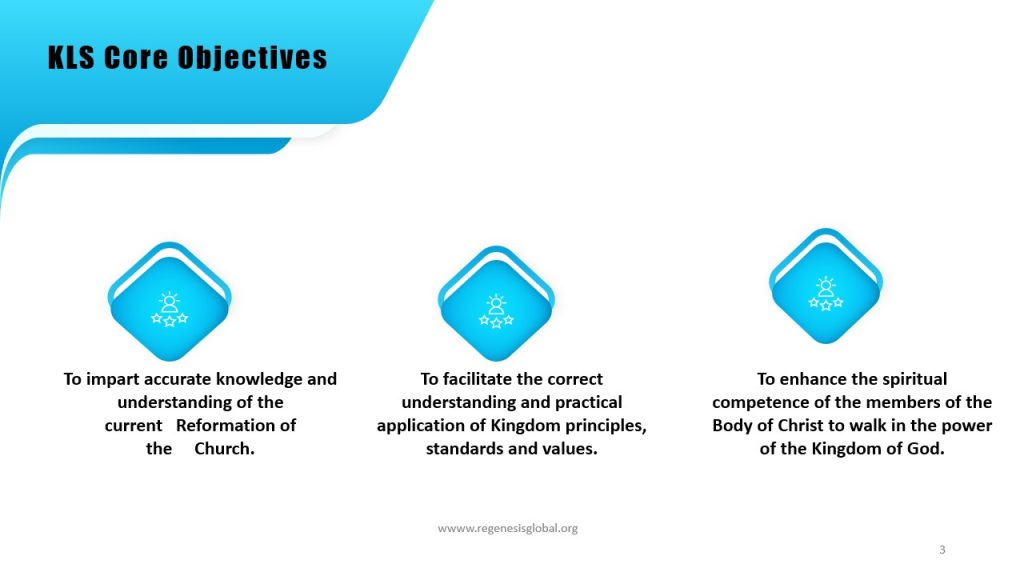 KLS Core Objectives

To impart accurate knowledge and understanding of the current Reformation of the Church.

To facilitate the correct understanding and practical application of Kingdom principles, standards and values.

To enhance the spiritual competence of the members of the Body of Christ to walk in the power of the Kingdom of God.

wwww.regenesisglobal.org

3